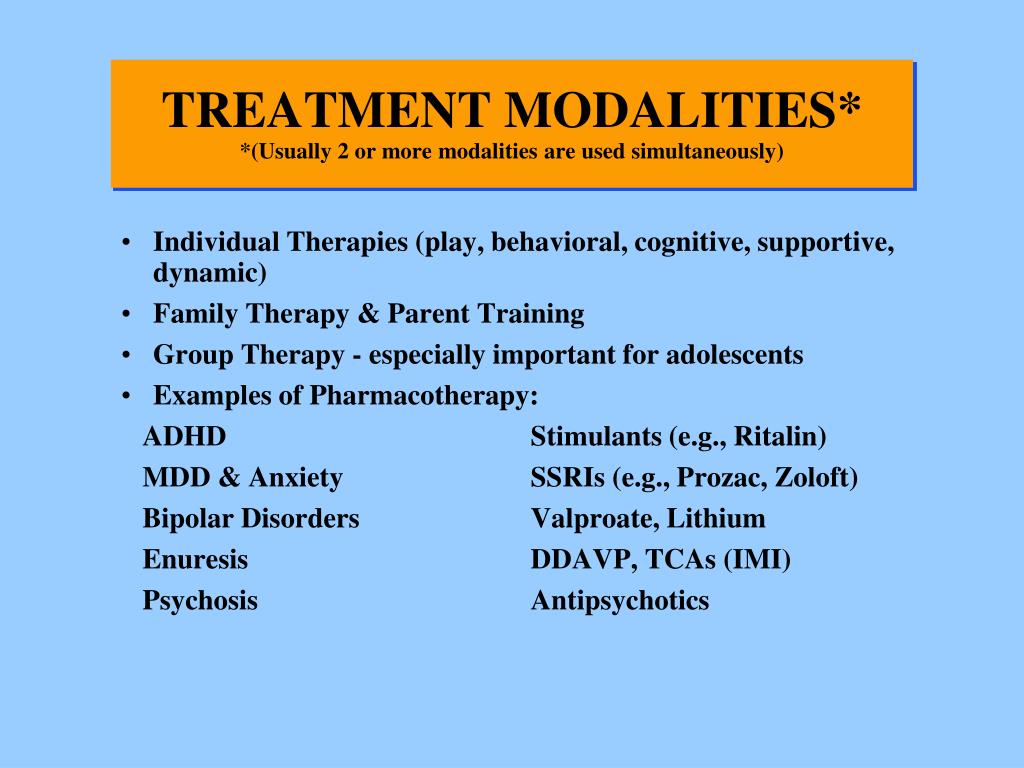 TREATMENT MODALITIES*
*(Usually 2 or more modalities are used simultaneously)

• Individual Therapies (play, behavioral, cognitive, supportive, dynamic)
• Family Therapy & Parent Training
• Group Therapy - especially important for adolescents
• Examples of Pharmacotherapy:

| | |
|---|---|
| ADHD | Stimulants (e.g., Ritalin) |
| MDD & Anxiety | SSRIs (e.g., Prozac, Zoloft) |
| Bipolar Disorders | Valproate, Lithium |
| Enuresis | DDAVP, TCAs (IMI) |
| Psychosis | Antipsychotics |